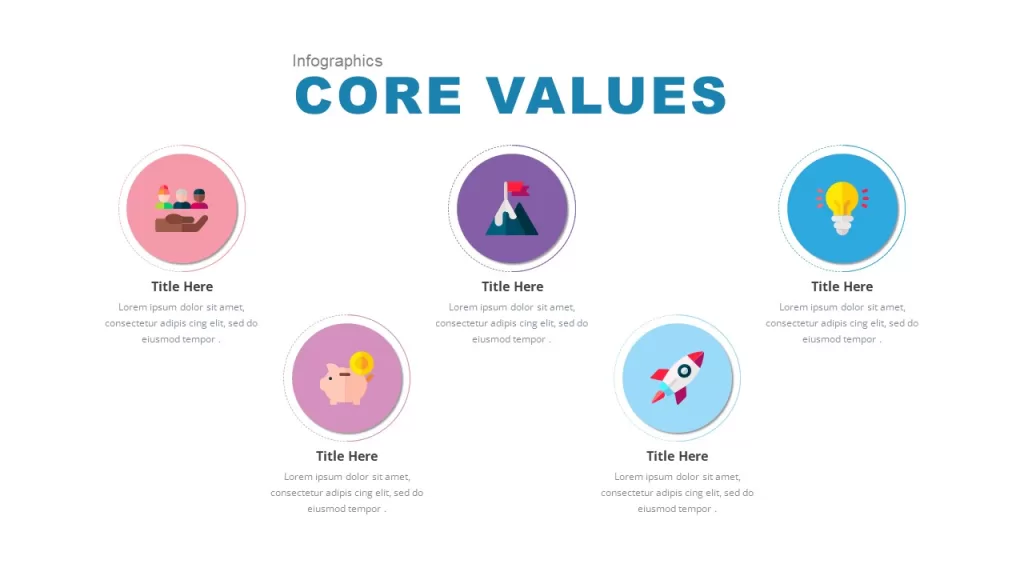 Infographics
CORE VALUES

Title Here
Lorem ipsum dolor sit amet, consectetur adipis cing elit, sed do eiusmod tempor .

Title Here
Lorem ipsum dolor sit amet, consectetur adipis cing elit, sed do eiusmod tempor .

Title Here
Lorem ipsum dolor sit amet, consectetur adipis cing elit, sed do eiusmod tempor .

Title Here
Lorem ipsum dolor sit amet, consectetur adipis cing elit, sed do eiusmod tempor .

Title Here
Lorem ipsum dolor sit amet, consectetur adipis cing elit, sed do eiusmod tempor .